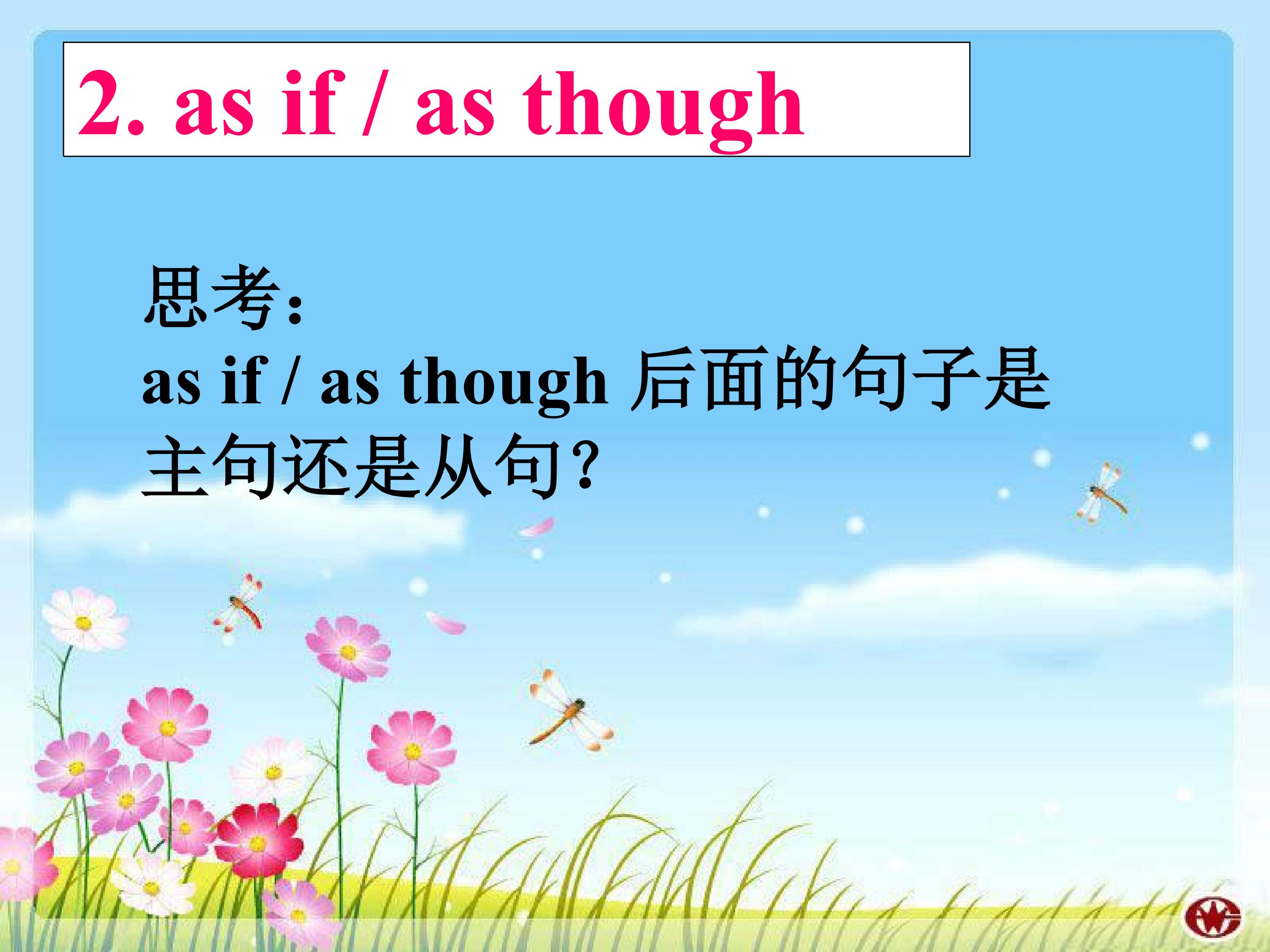 2. as if / as though

思考:
as if / as though 后面的句子是主句还是从句?